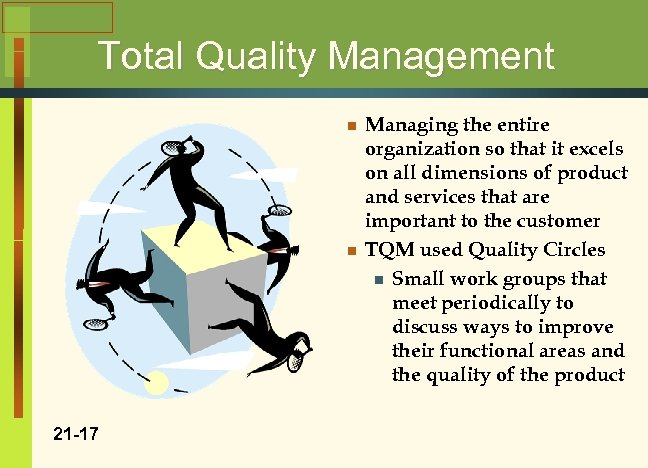 Total Quality Management

- Managing the entire organization so that it excels on all dimensions of product and services that are important to the customer
- TQM used Quality Circles
  - Small work groups that meet periodically to discuss ways to improve their functional areas and the quality of the product

21-17